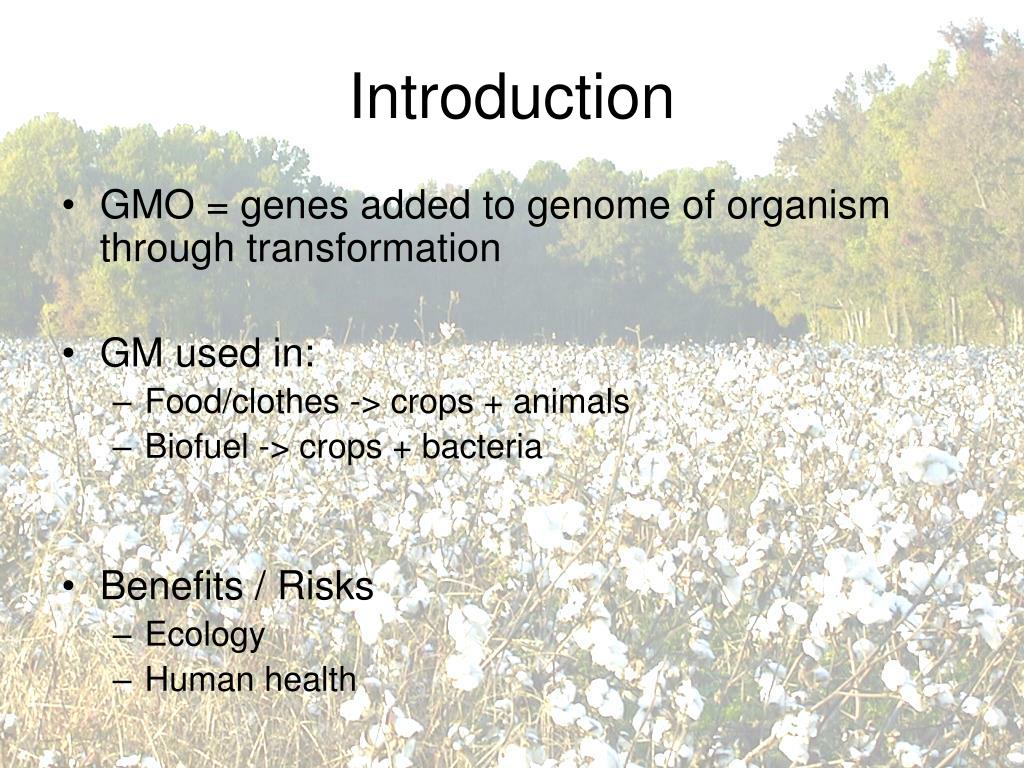 Introduction

• GMO = genes added to genome of organism through transformation

• GM used in:
– Food/clothes -> crops + animals
– Biofuel -> crops + bacteria

• Benefits / Risks
– Ecology
– Human health